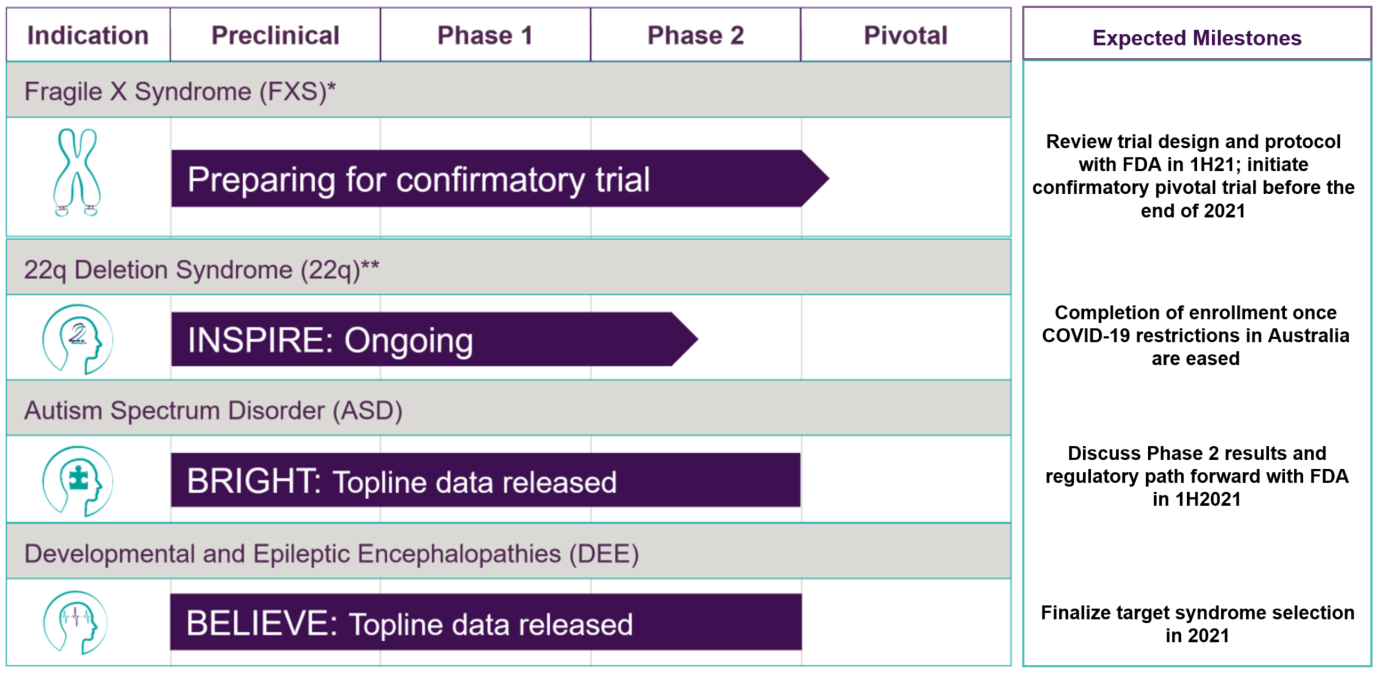 | Indication | Preclinical | Phase 1 | Phase 2 | Pivotal | Expected Milestones |
|---|---|---|---|---|---|
| Fragile X Syndrome (FXS)* | | | | | |
| | Preparing for confirmatory trial | | | | Review trial design and protocol with FDA in 1H21; initiate confirmatory pivotal trial before the end of 2021 |
| 22q Deletion Syndrome (22q)** | | | | | |
| | INSPIRE: Ongoing | | | | Completion of enrollment once COVID-19 restrictions in Australia are eased |
| Autism Spectrum Disorder (ASD) | | | | | |
| | BRIGHT: Topline data released | | | | Discuss Phase 2 results and regulatory path forward with FDA in 1H2021 |
| Developmental and Epileptic Encephalopathies (DEE) | | | | | |
| | BELIEVE: Topline data released | | | | Finalize target syndrome selection in 2021 |